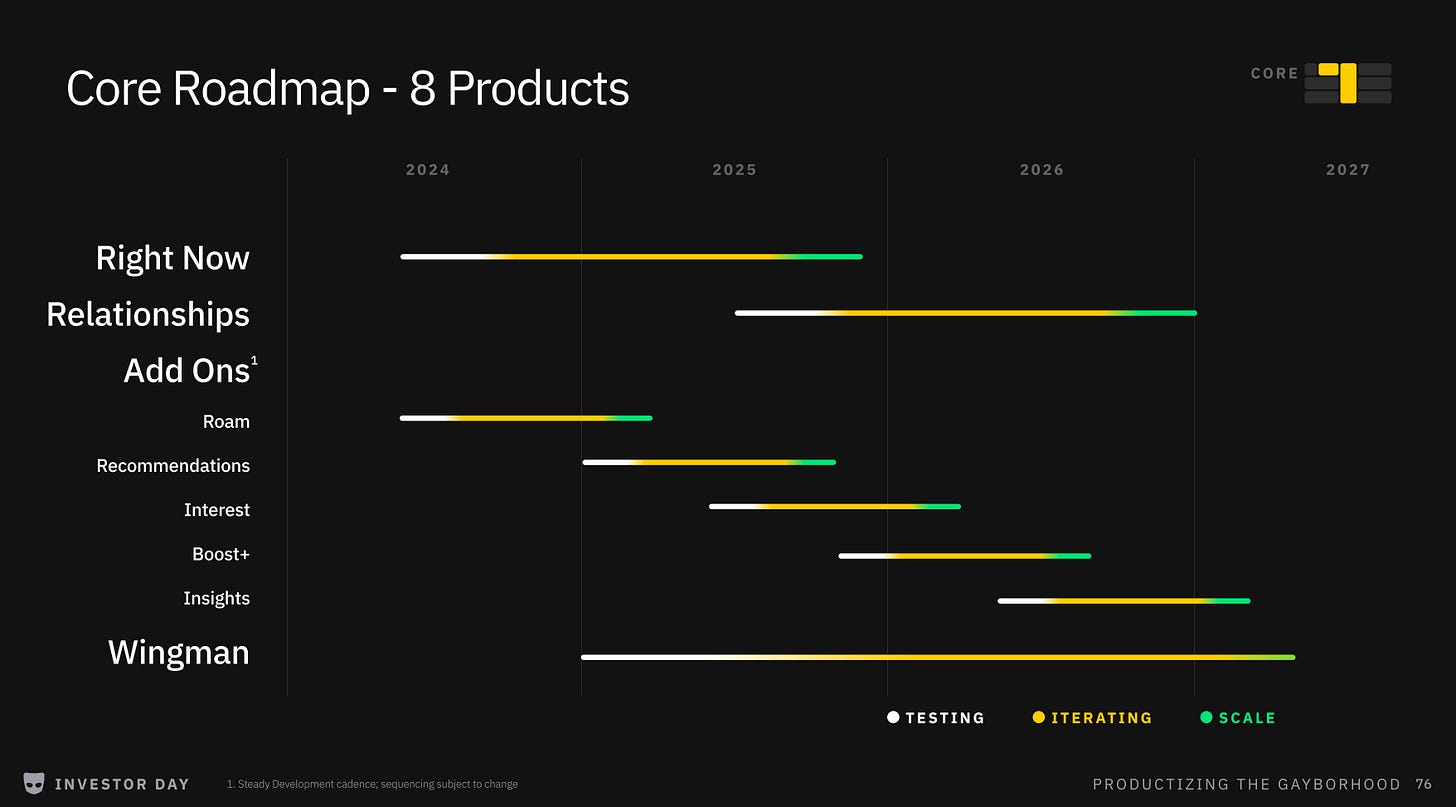 Core Roadmap - 8 Products

CORE

2024
2025
2026
2027

Right Now
Relationships
Add Ons$^1$
Roam
Recommendations
Interest
Boost+
Insights
Wingman

TESTING
ITERATING
SCALE

INVESTOR DAY

1. Steady Development cadence; sequencing subject to change

PRODUCTIZING THE GAYBORHOOD 76